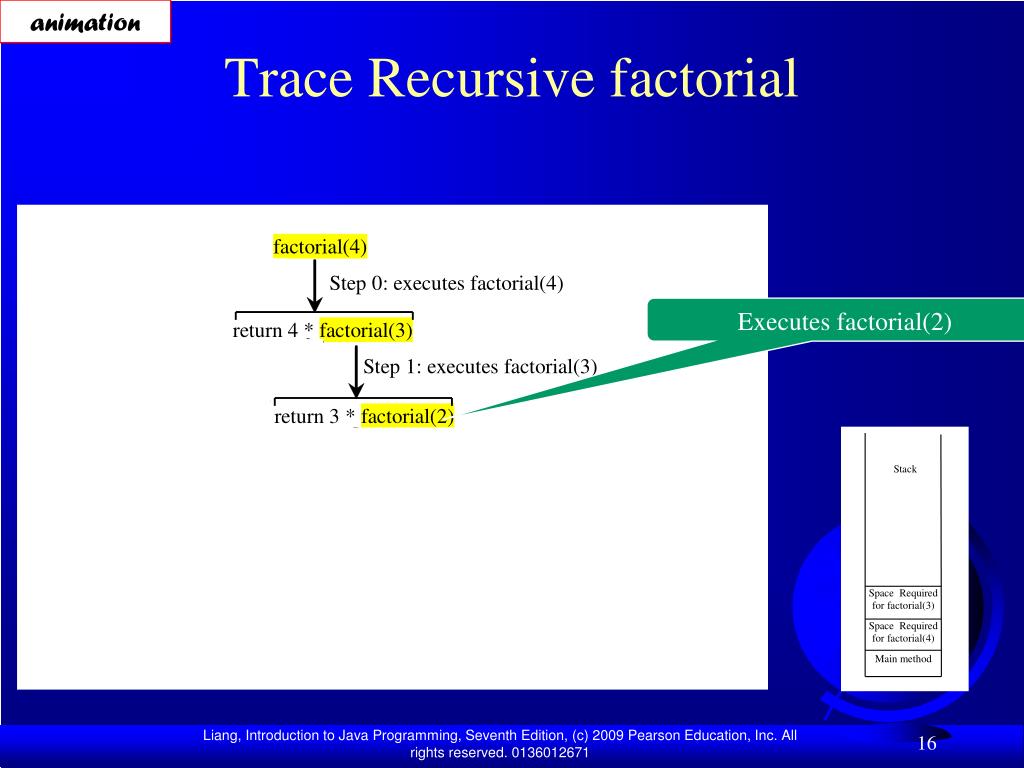 animation

Trace Recursive factorial

factorial(4)

Step 0: executes factorial(4)

return 4 * factorial(3)

Step 1: executes factorial(3)

return 3 * factorial(2)

Executes factorial(2)

Stack

Space Required for factorial(3)

Space Required for factorial(4)

Main method

Liang, Introduction to Java Programming, Seventh Edition, (c) 2009 Pearson Education, Inc. All rights reserved. 0136012671

16